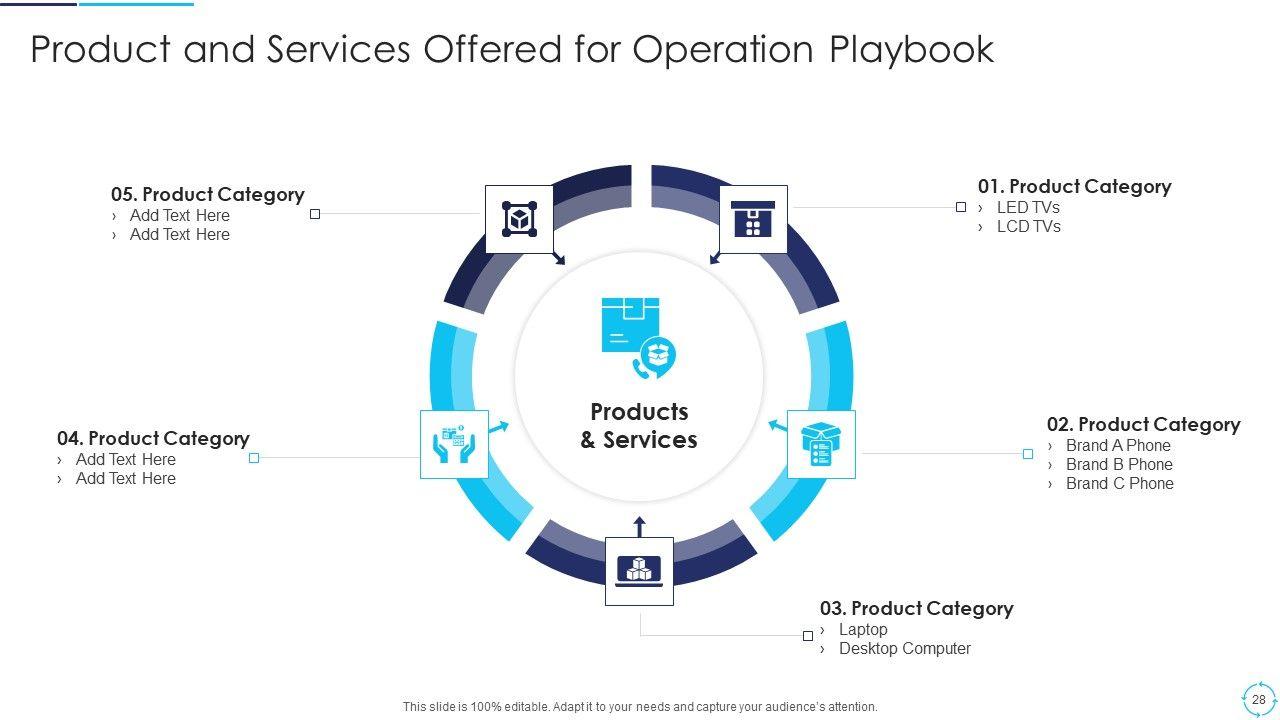 Product and Services Offered for Operation Playbook

05. Product Category
› Add Text Here
› Add Text Here

01. Product Category
› LED TVs
› LCD TVs

Products & Services

04. Product Category
› Add Text Here
› Add Text Here

02. Product Category
› Brand A Phone
› Brand B Phone
› Brand C Phone

03. Product Category
› Laptop
› Desktop Computer

This slide is 100% editable. Adapt it to your needs and capture your audience's attention.

28